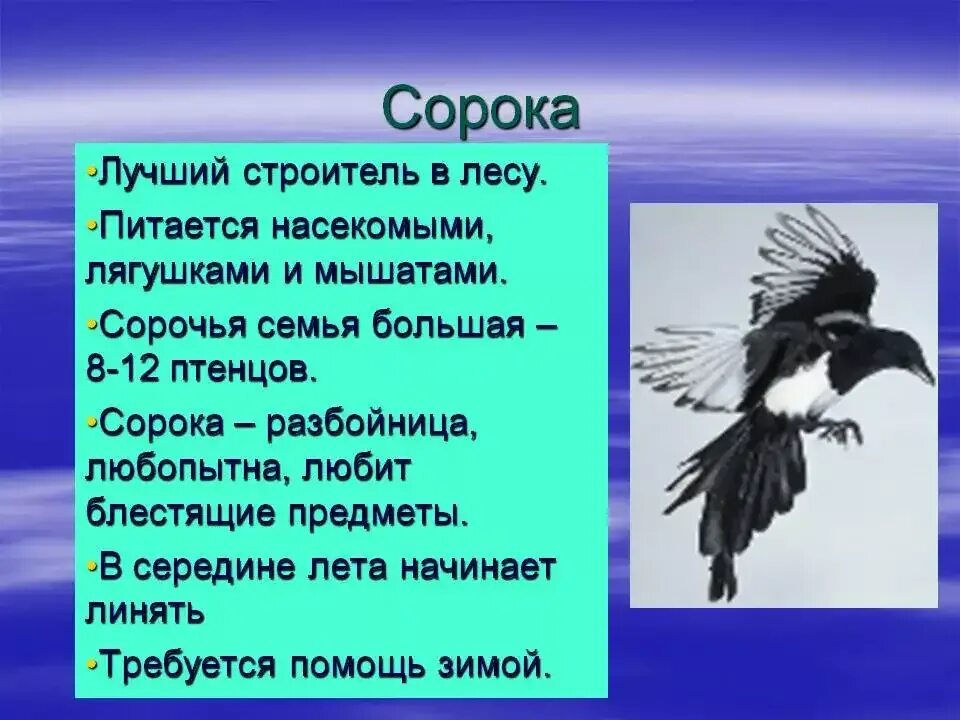 Сорока

•Лучший строитель в лесу.

•Питается насекомыми, лягушками и мышатами.

•Сорочья семья большая – 8-12 птенцов.

•Сорока – разбойница, любопытна, любит блестящие предметы.

•В середине лета начинает линять

•Требуется помощь зимой.